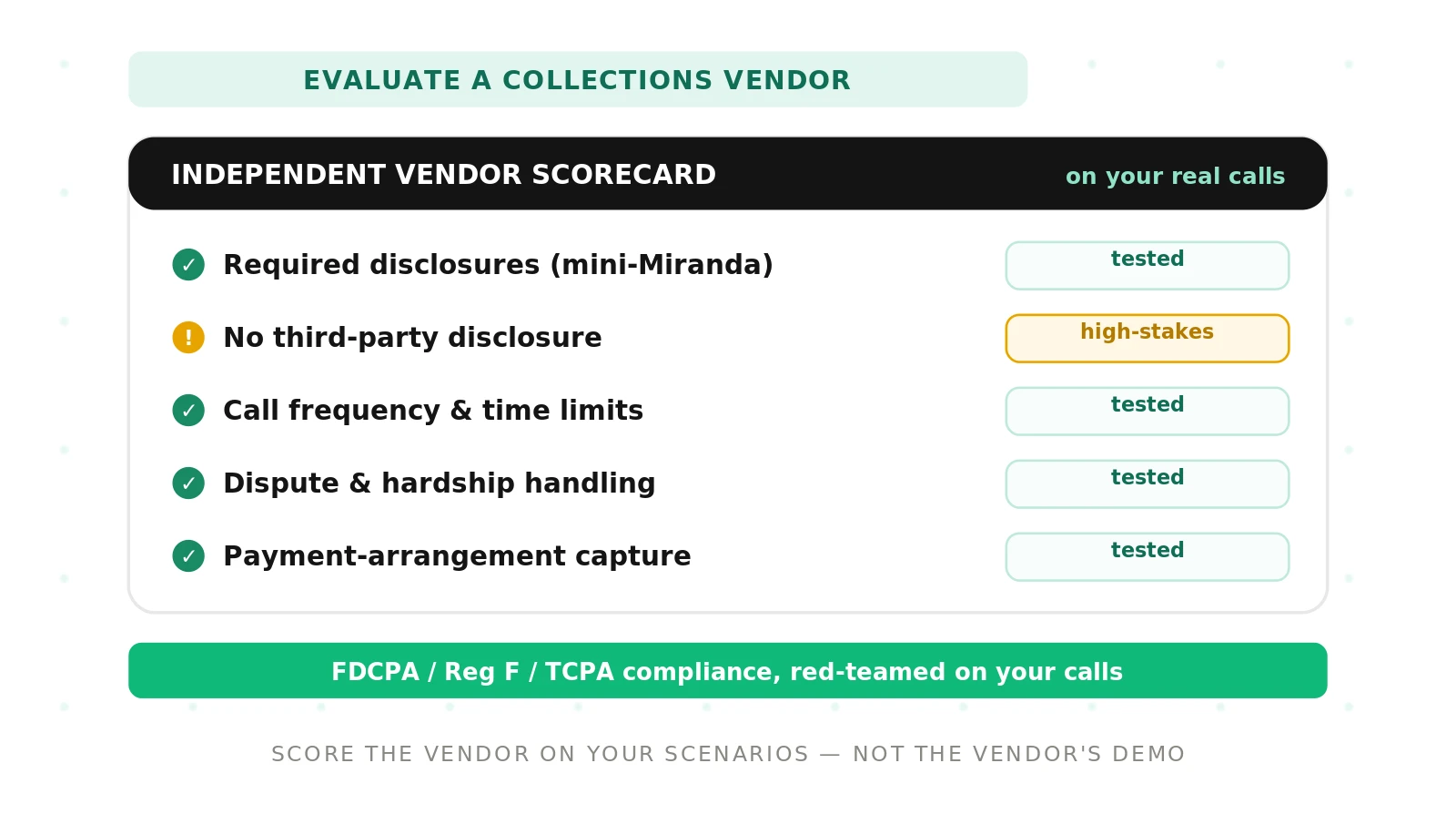 EVALUATE A COLLECTIONS VENDOR

INDEPENDENT VENDOR SCORECARD on your real calls

✓ Required disclosures (mini-Miranda) tested

! No third-party disclosure high-stakes

✓ Call frequency & time limits tested

✓ Dispute & hardship handling tested

✓ Payment-arrangement capture tested

FDCPA / Reg F / TCPA compliance, red-teamed on your calls

SCORE THE VENDOR ON YOUR SCENARIOS — NOT THE VENDOR'S DEMO